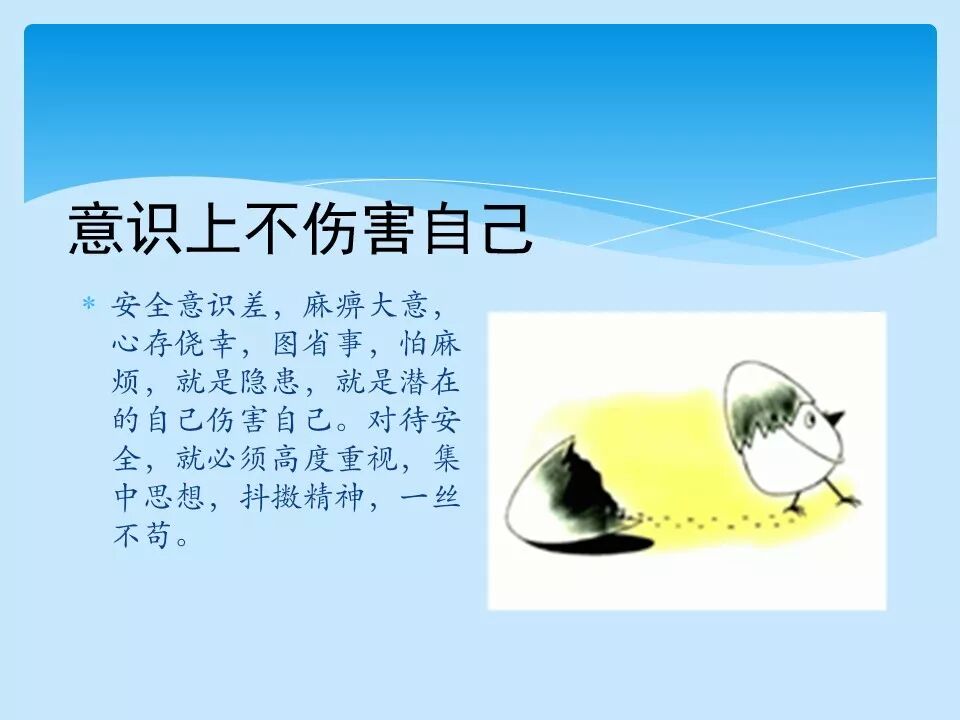 意识上不伤害自己

* 安全意识差，麻痹大意，心存侥幸，图省事，怕麻烦，就是隐患，就是潜在的自己伤害自己。对待安全，就必须高度重视，集中思想，抖擞精神，一丝不苟。